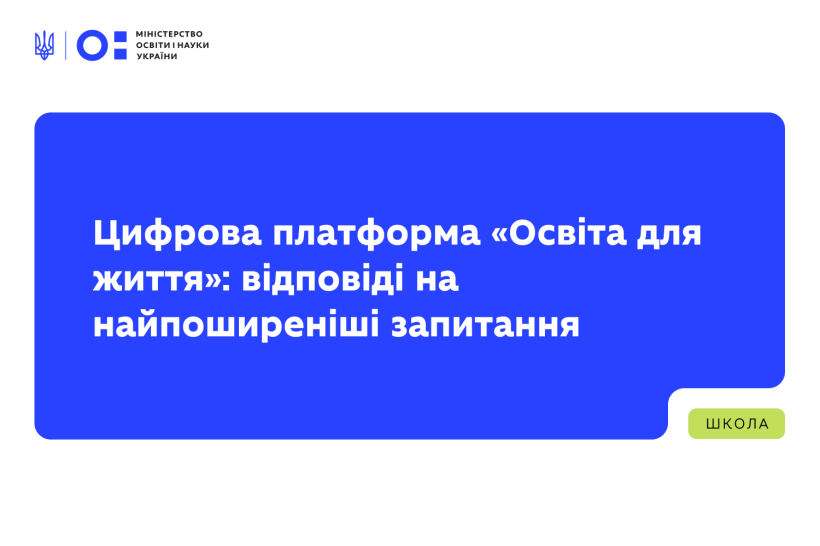 МІНІСТЕРСТВО ОСВІТИ І НАУКИ УКРАЇНИ

Цифрова платформа «Освіта для життя»: відповіді на найпоширеніші запитання

ШКОЛА